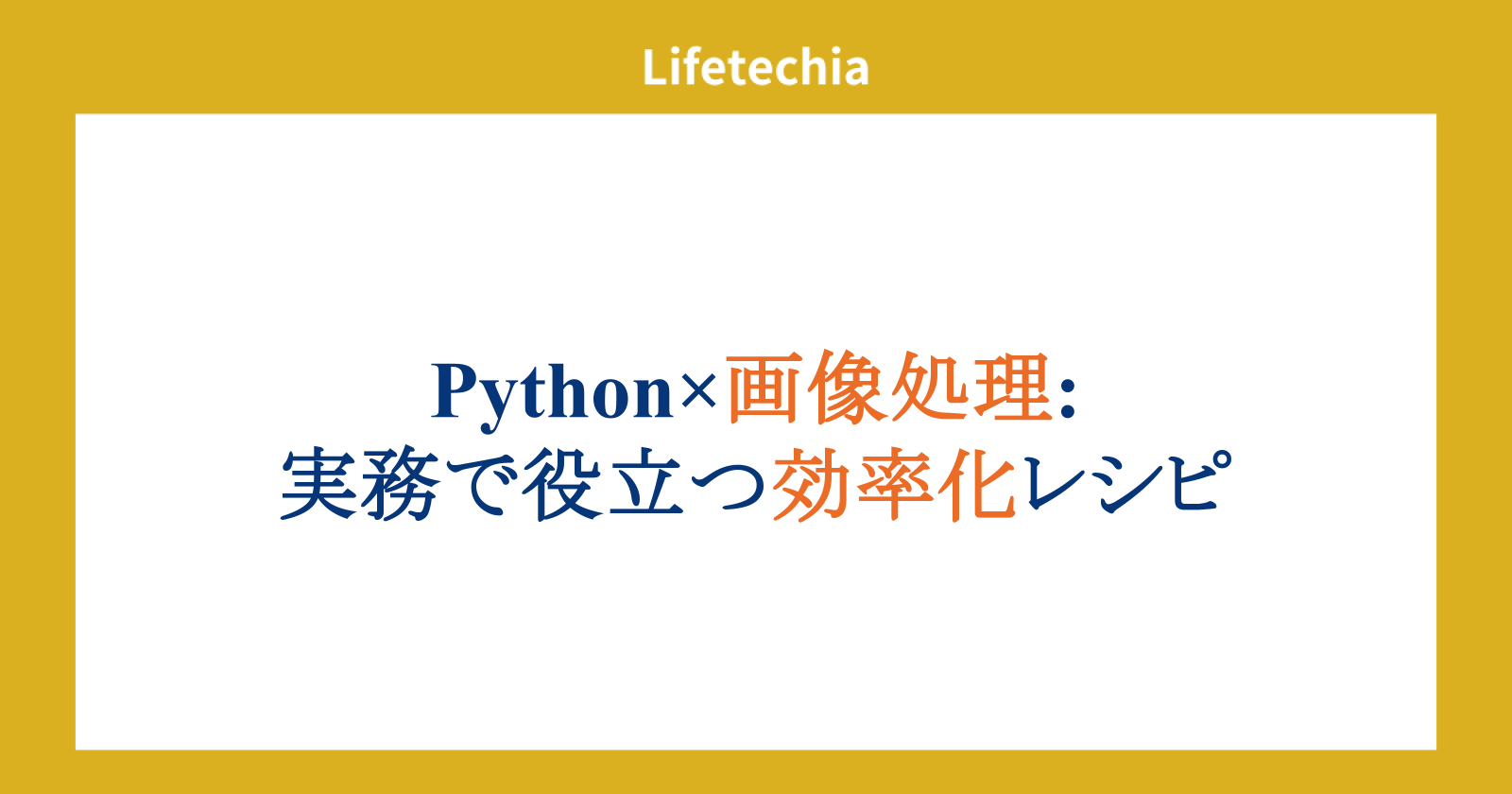 Lifetechia

Python×画像処理:
実務で役立つ効率化レシピ